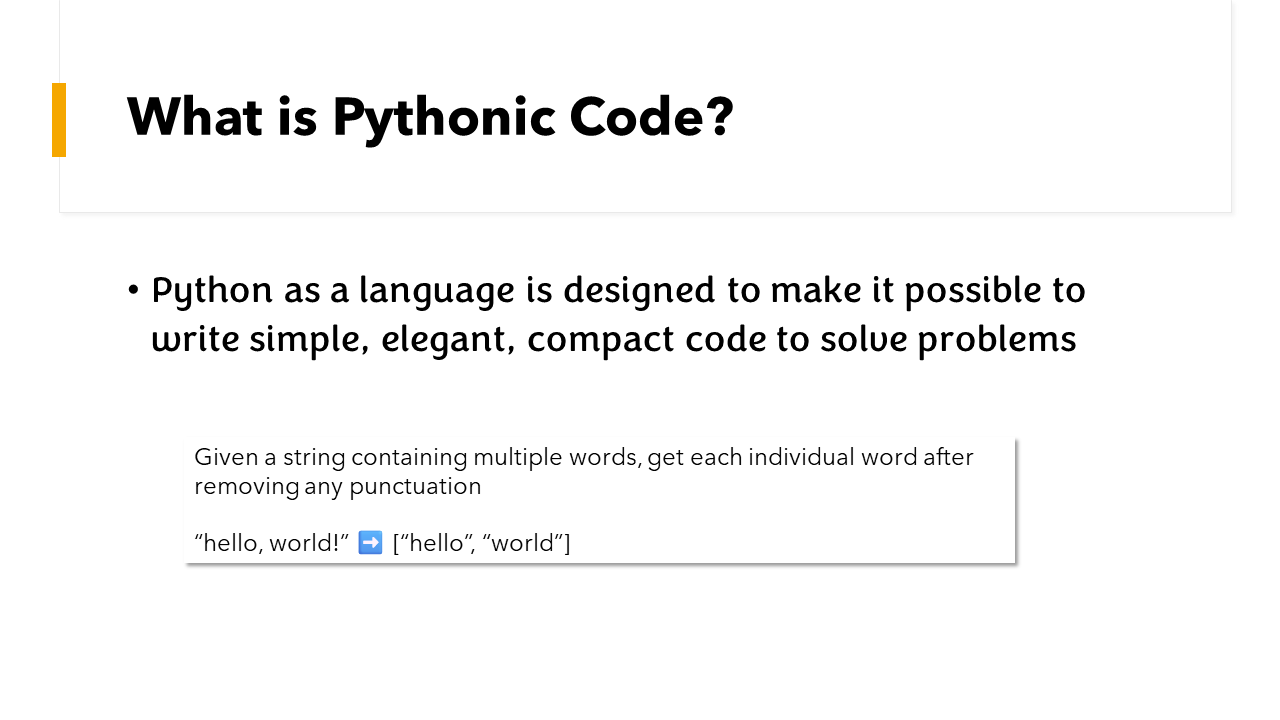 What is Pythonic Code?

• Python as a language is designed to make it possible to write simple, elegant, compact code to solve problems

Given a string containing multiple words, get each individual word after removing any punctuation

“hello, world!” ➡️ [“hello”, “world”]